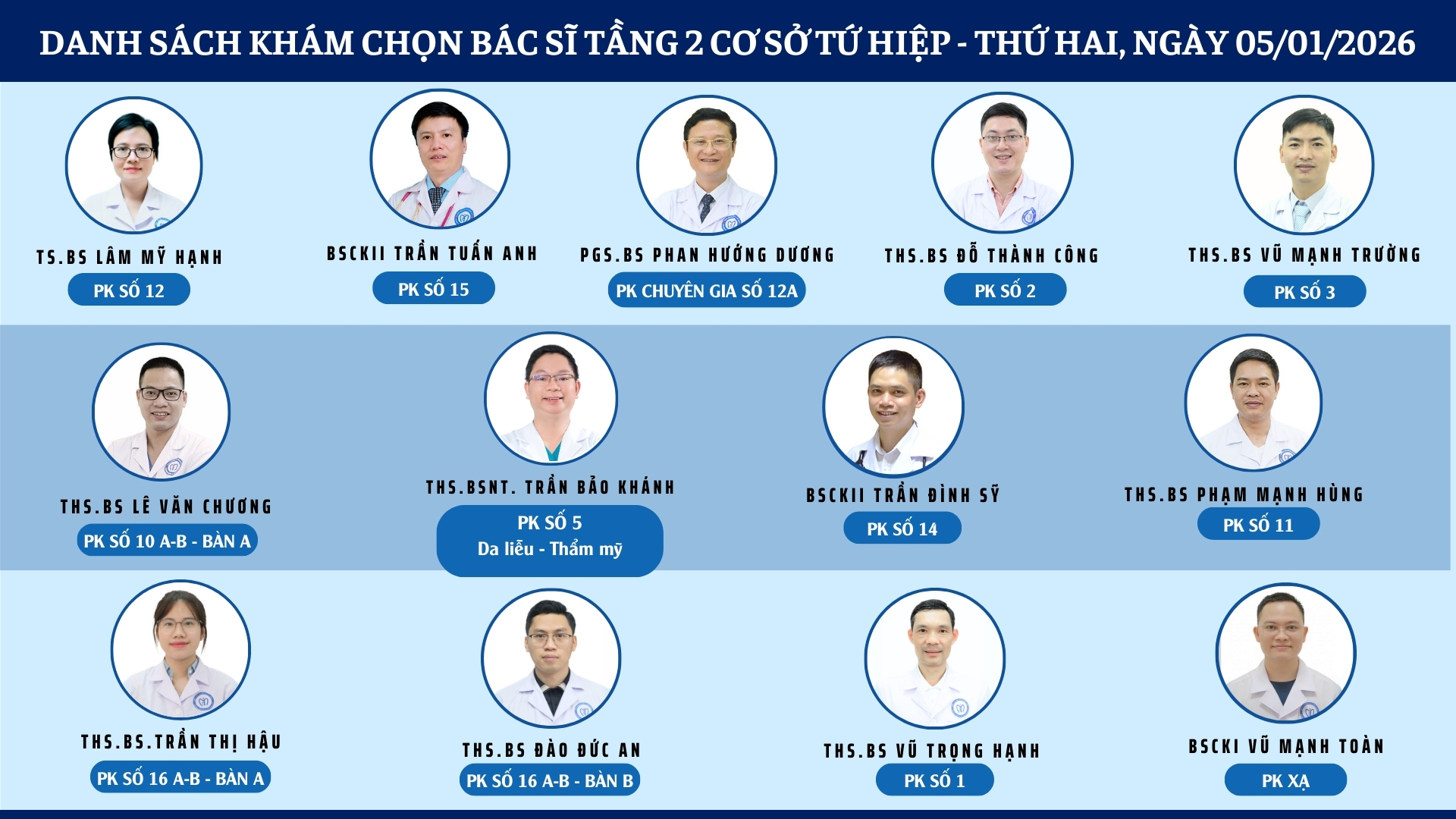 DANH SÁCH KHÁM CHỌN BÁC SĨ TẦNG 2 CƠ SỞ TỨ HIỆP - THỨ HAI, NGÀY 05/01/2026

TS.BS LÂM MỸ HẠNH
PK SỐ 12

BSCKII TRẦN TUẤN ANH
PK SỐ 15

PGS.BS PHAN HƯỚNG DƯƠNG
PK CHUYÊN GIA SỐ 12A

THS.BS ĐỖ THÀNH CÔNG
PK SỐ 2

THS.BS VŨ MẠNH TRƯỜNG
PK SỐ 3

THS.BS LÊ VĂN CHƯƠNG
PK SỐ 10 A-B - BÀN A

THS.BSNT. TRẦN BẢO KHÁNH
PK SỐ 5
Da liễu - Thẩm mỹ

BSCKII TRẦN ĐÌNH SỸ
PK SỐ 14

THS.BS PHẠM MẠNH HÙNG
PK SỐ 11

THS.BS.TRẦN THỊ HẬU
PK SỐ 16 A-B - BÀN A

THS.BS ĐÀO ĐỨC AN
PK SỐ 16 A-B - BÀN B

THS.BS VŨ TRỌNG HẠNH
PK SỐ 1

BSCKI VŨ MẠNH TOÀN
PK XẠ